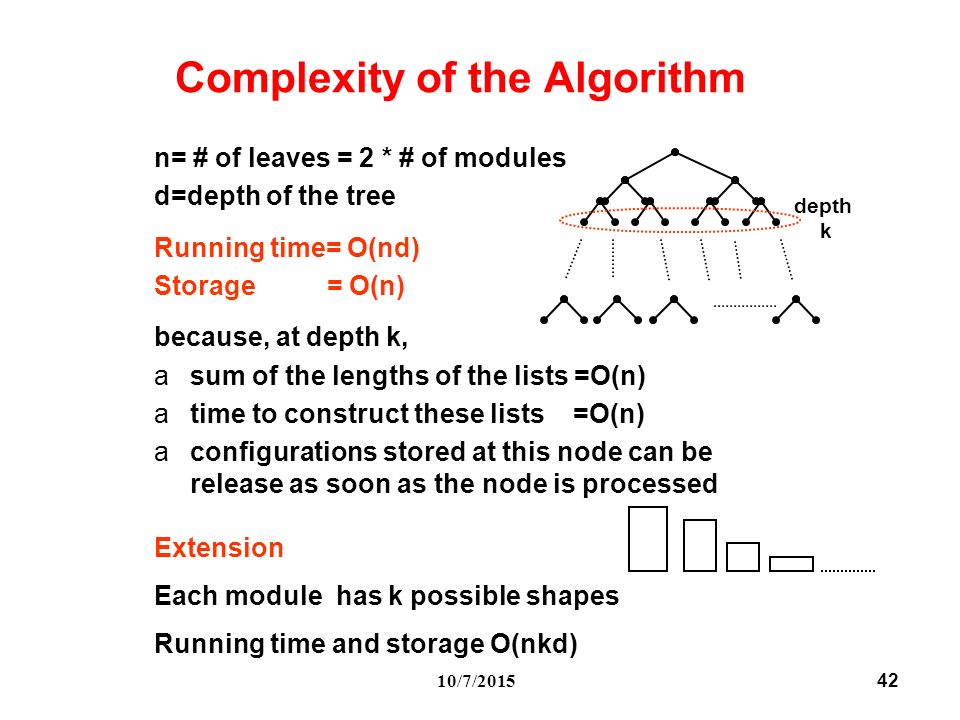 Complexity of the Algorithm

n= # of leaves = 2 * # of modules
d=depth of the tree

depth k

Running time= O(nd)
Storage = O(n)

because, at depth k,
a sum of the lengths of the lists =O(n)
a time to construct these lists =O(n)
a configurations stored at this node can be release as soon as the node is processed

Extension

Each module has k possible shapes

Running time and storage O(nkd)

10/7/2015

42